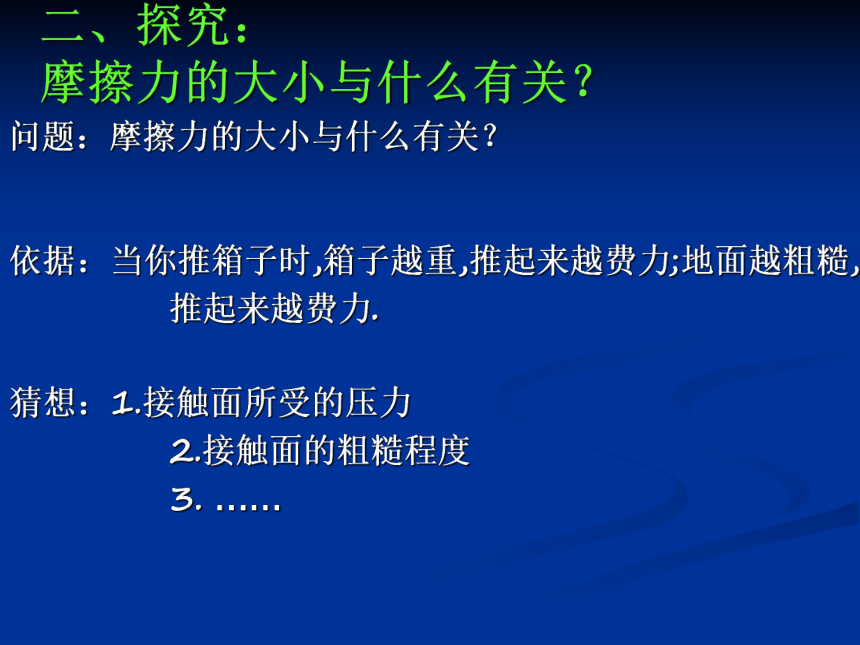 二、探究：
摩擦力的大小与什么有关？

问题：摩擦力的大小与什么有关？

依据：当你推箱子时,箱子越重,推起来越费力;地面越粗糙,推起来越费力.

猜想：1.接触面所受的压力
2.接触面的粗糙程度
3. ……